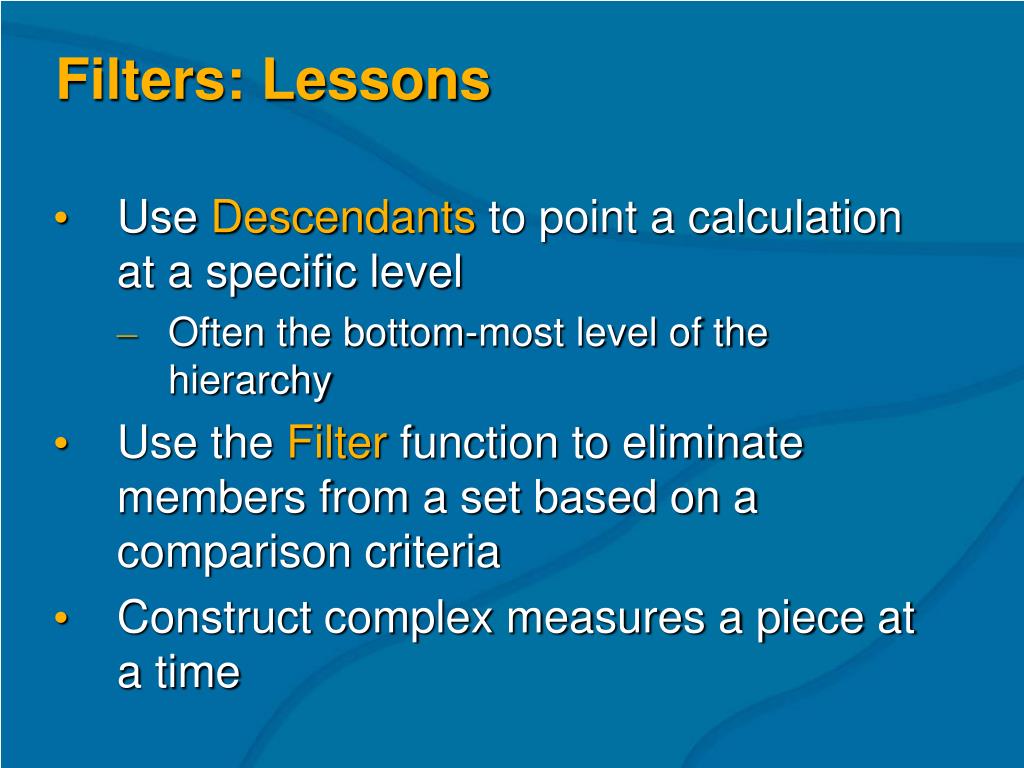 Filters: Lessons

• Use Descendants to point a calculation at a specific level
  – Often the bottom-most level of the hierarchy
• Use the Filter function to eliminate members from a set based on a comparison criteria
• Construct complex measures a piece at a time